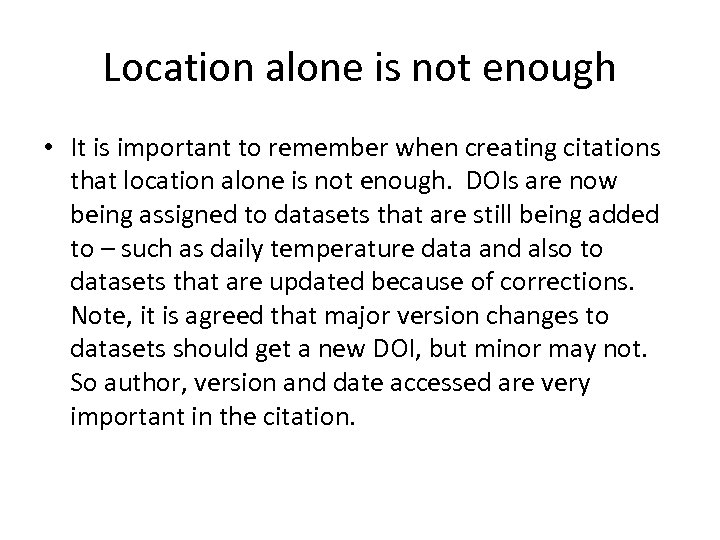 Location alone is not enough

• It is important to remember when creating citations that location alone is not enough. DOIs are now being assigned to datasets that are still being added to – such as daily temperature data and also to datasets that are updated because of corrections. Note, it is agreed that major version changes to datasets should get a new DOI, but minor may not. So author, version and date accessed are very important in the citation.